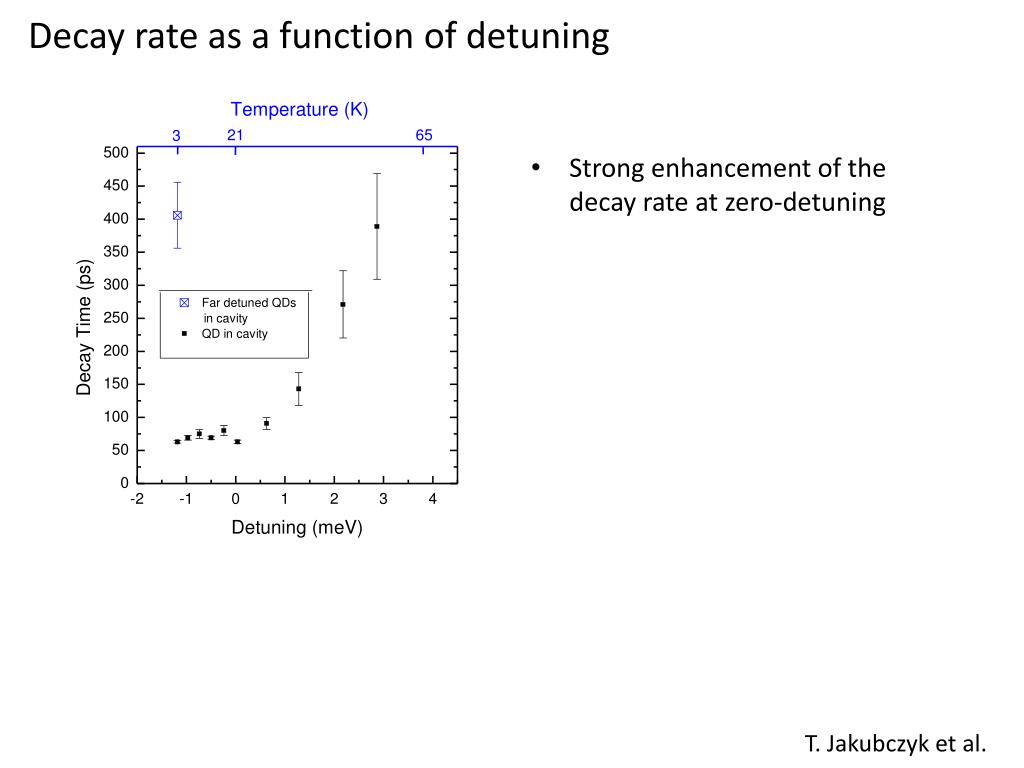 Decay rate as a function of detuning

Temperature (K)

3 21 65

500
450
400
350
300
250
200
150
100
50
0

Decay Time (ps)

Far detuned QDs in cavity
QD in cavity

-2 -1 0 1 2 3 4

Detuning (meV)

• Strong enhancement of the decay rate at zero-detuning

T. Jakubczyk et al.